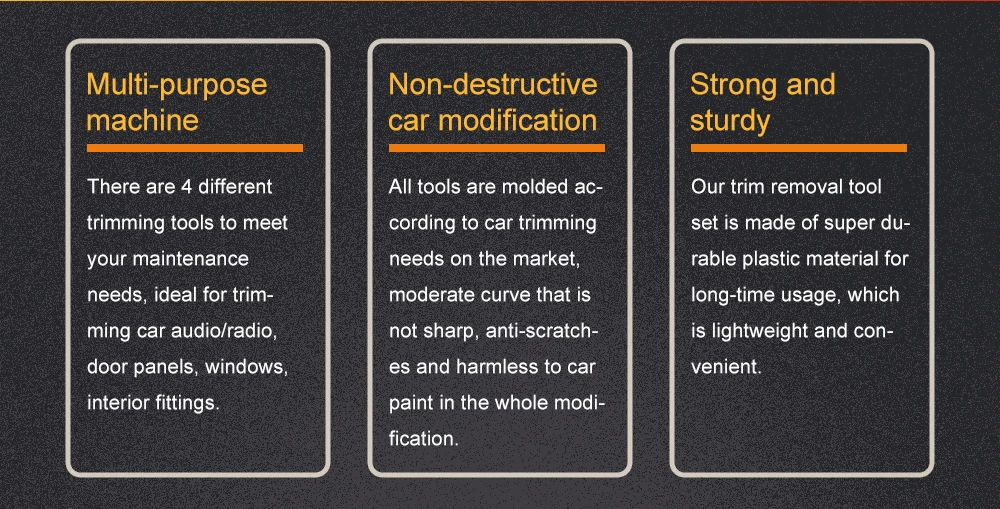 Multi-purpose machine

There are 4 different trimming tools to meet your maintenance needs, ideal for trimming car audio/radio, door panels, windows, interior fittings.

Non-destructive car modification

All tools are molded according to car trimming needs on the market, moderate curve that is not sharp, anti-scratches and harmless to car paint in the whole modification.

Strong and sturdy

Our trim removal tool set is made of super durable plastic material for long-time usage, which is lightweight and convenient.